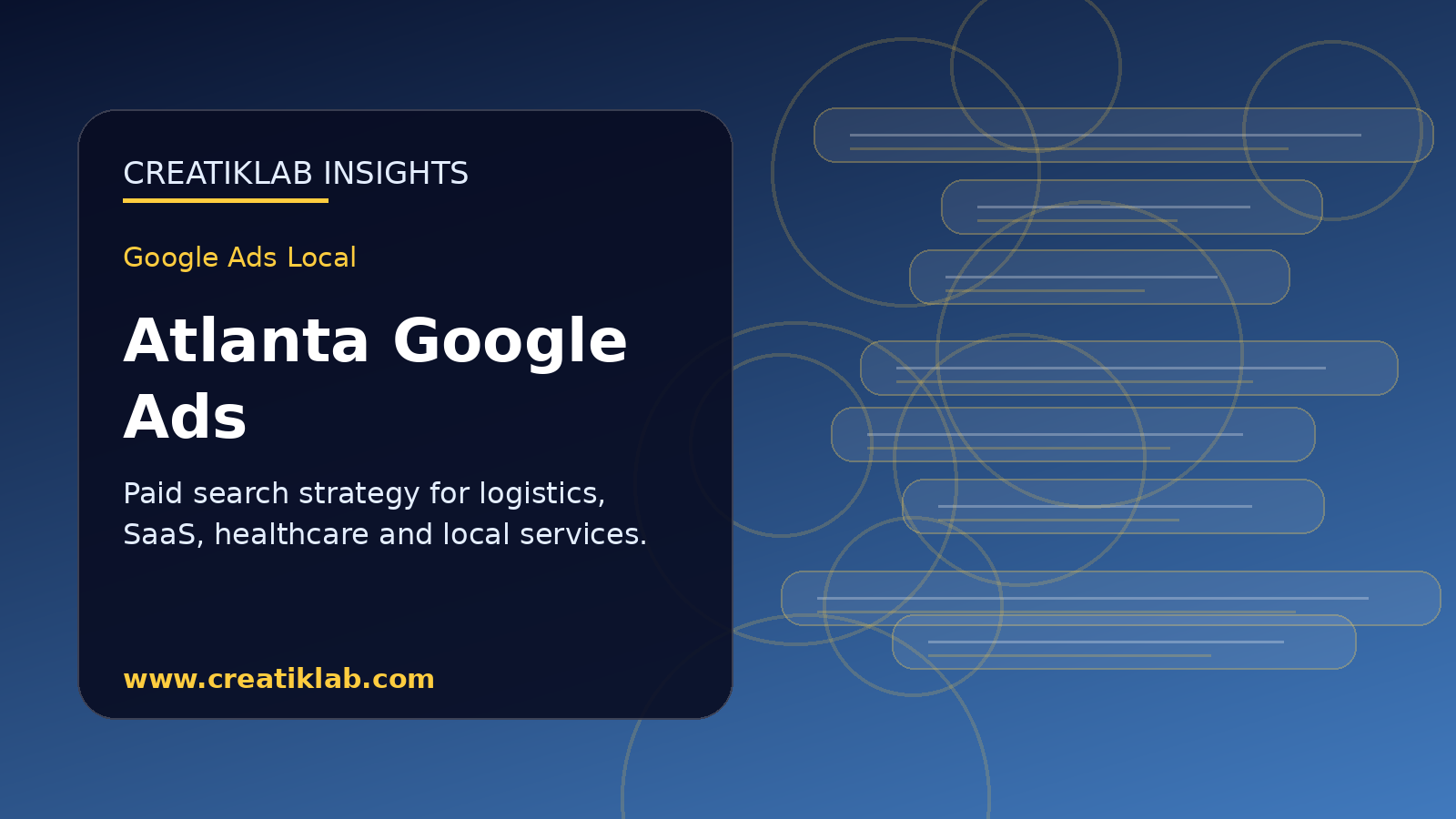 CREATIKLAB INSIGHTS

Google Ads Local

Atlanta Google Ads

Paid search strategy for logistics, SaaS, healthcare and local services.

www.creatiklab.com